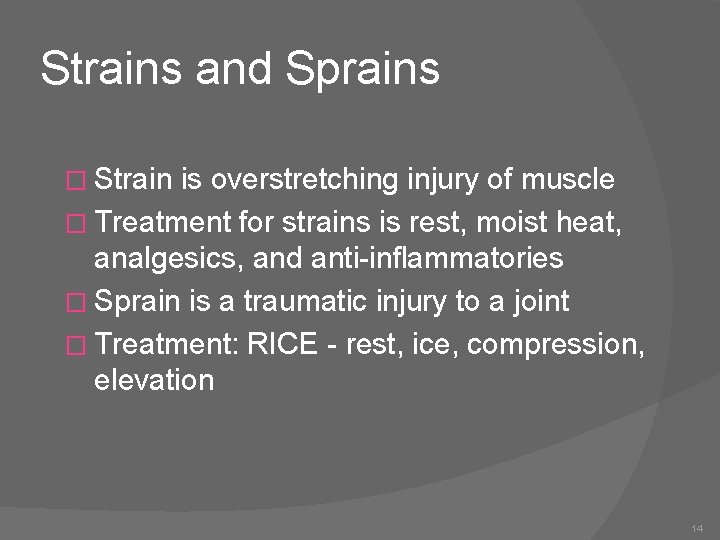 Strains and Sprains

□ Strain is overstretching injury of muscle
□ Treatment for strains is rest, moist heat, analgesics, and anti-inflammatories
□ Sprain is a traumatic injury to a joint
□ Treatment: RICE - rest, ice, compression, elevation

14